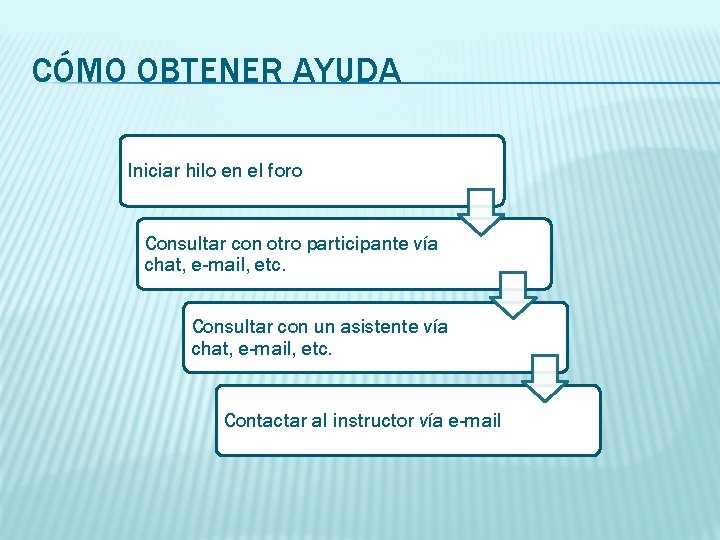 CÓMO OBTENER AYUDA

Iniciar hilo en el foro

Consultar con otro participante vía chat, e-mail, etc.

Consultar con un asistente vía chat, e-mail, etc.

Contactar al instructor vía e-mail